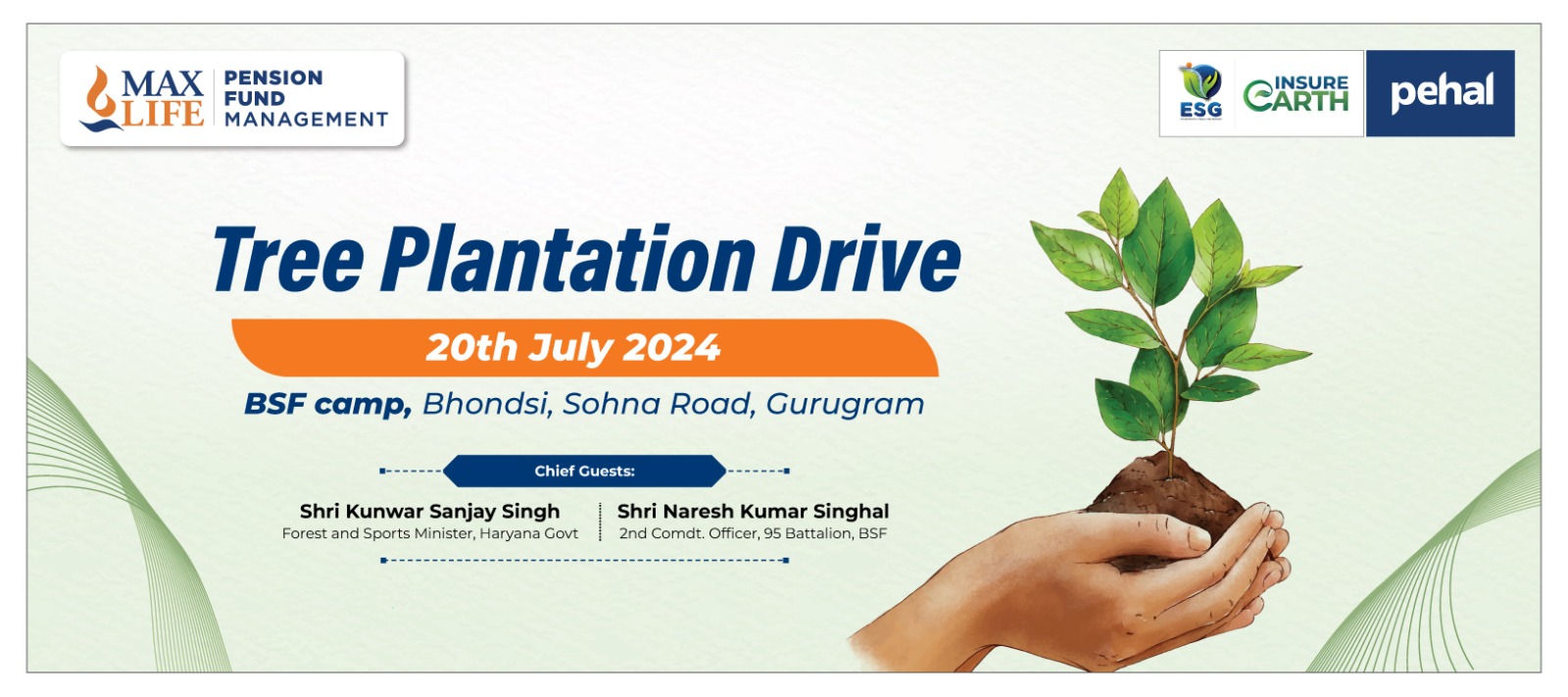 MAX LIFE PENSION FUND MANAGEMENT

ESG INSURE EARTH pehal

Tree Plantation Drive

20th July 2024

BSF camp, Bhondsi, Sohna Road, Gurugram

Chief Guests:

Shri Kunwar Sanjay Singh
Forest and Sports Minister, Haryana Govt

Shri Naresh Kumar Singhal
2nd Comdt. Officer, 95 Battalion, BSF